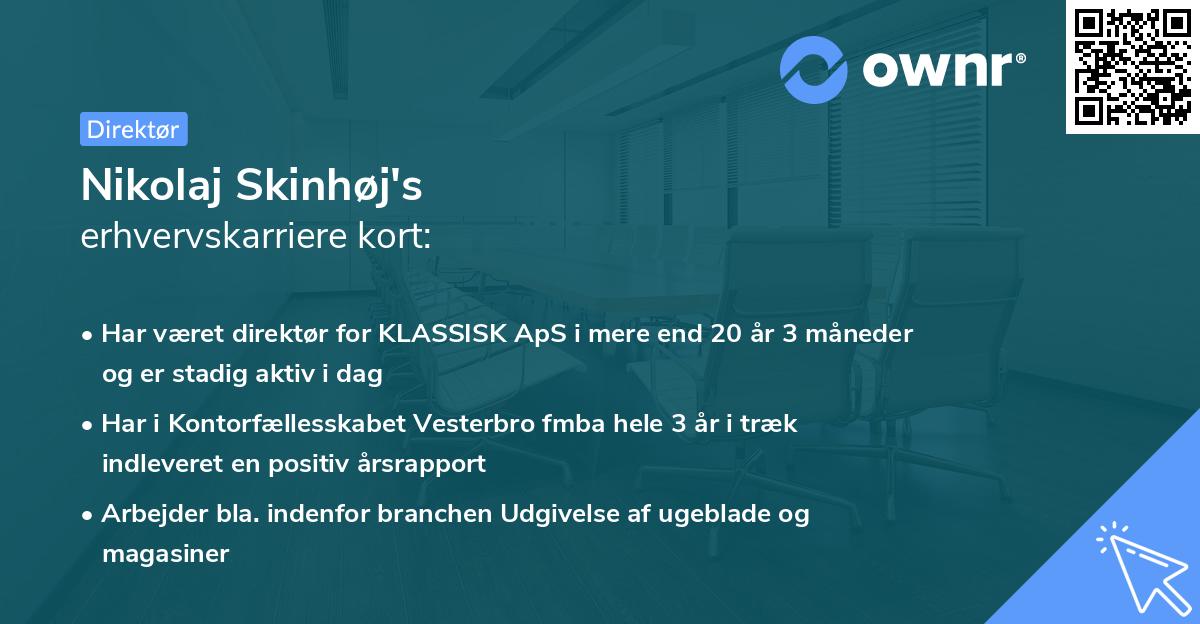 ownr®

Direktør

Nikolaj Skinhøj's
erhvervskarriere kort:

• Har været direktør for KLASSISK ApS i mere end 20 år 3 måneder og er stadig aktiv i dag

• Har i Kontorfællesskabet Vesterbro fmba hele 3 år i træk indleveret en positiv årsrapport

• Arbejder bla. indenfor branchen Udgivelse af ugeblade og magasiner